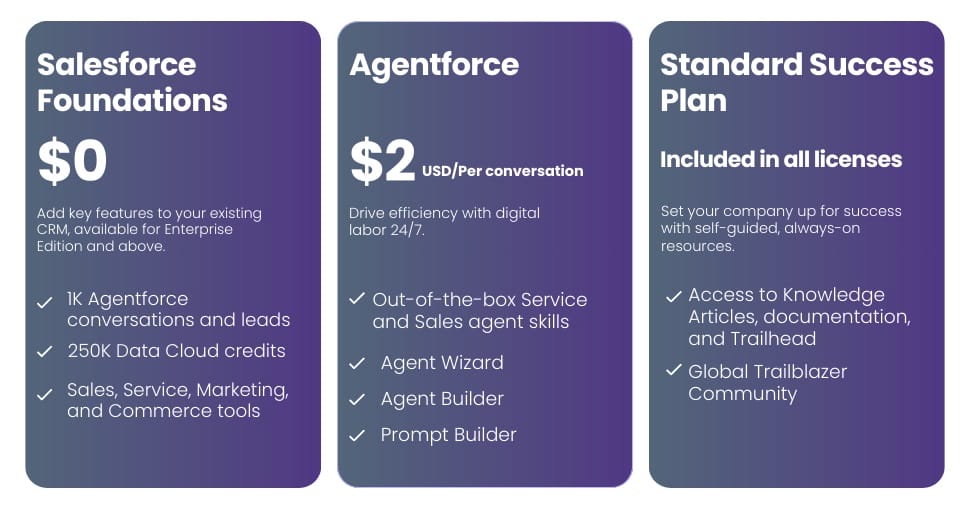 Salesforce Foundations

$0

Add key features to your existing CRM, available for Enterprise Edition and above.

✓ 1K Agentforce conversations and leads
✓ 250K Data Cloud credits
✓ Sales, Service, Marketing, and Commerce tools

Agentforce

$2 USD/Per conversation

Drive efficiency with digital labor 24/7.

✓ Out-of-the-box Service and Sales agent skills
✓ Agent Wizard
✓ Agent Builder
✓ Prompt Builder

Standard Success Plan

Included in all licenses

Set your company up for success with self-guided, always-on resources.

✓ Access to Knowledge Articles, documentation, and Trailhead
✓ Global Trailblazer Community